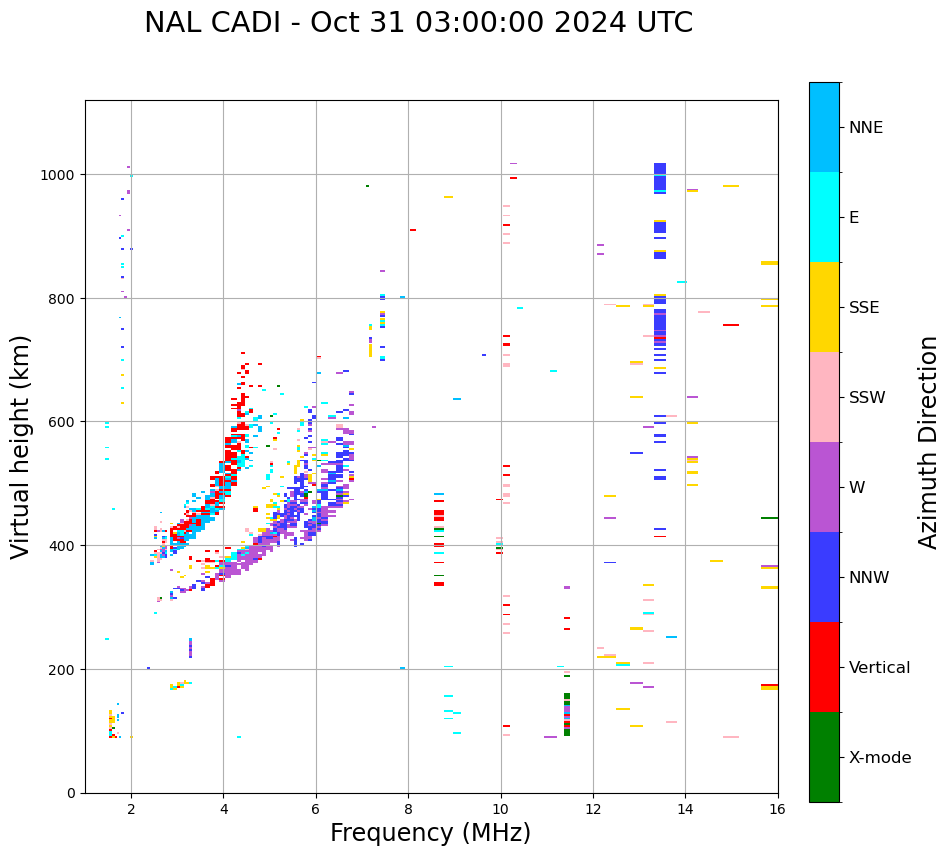 NAL CADI - Oct 31 03:00:00 2024 UTC

Virtual height (km)

1000
800
600
400
200
0

2
4
6
8
10
12
14
16

Frequency (MHz)

NNE
E
SSE
SSW
W
NNW
Vertical
X-mode

Azimuth Direction